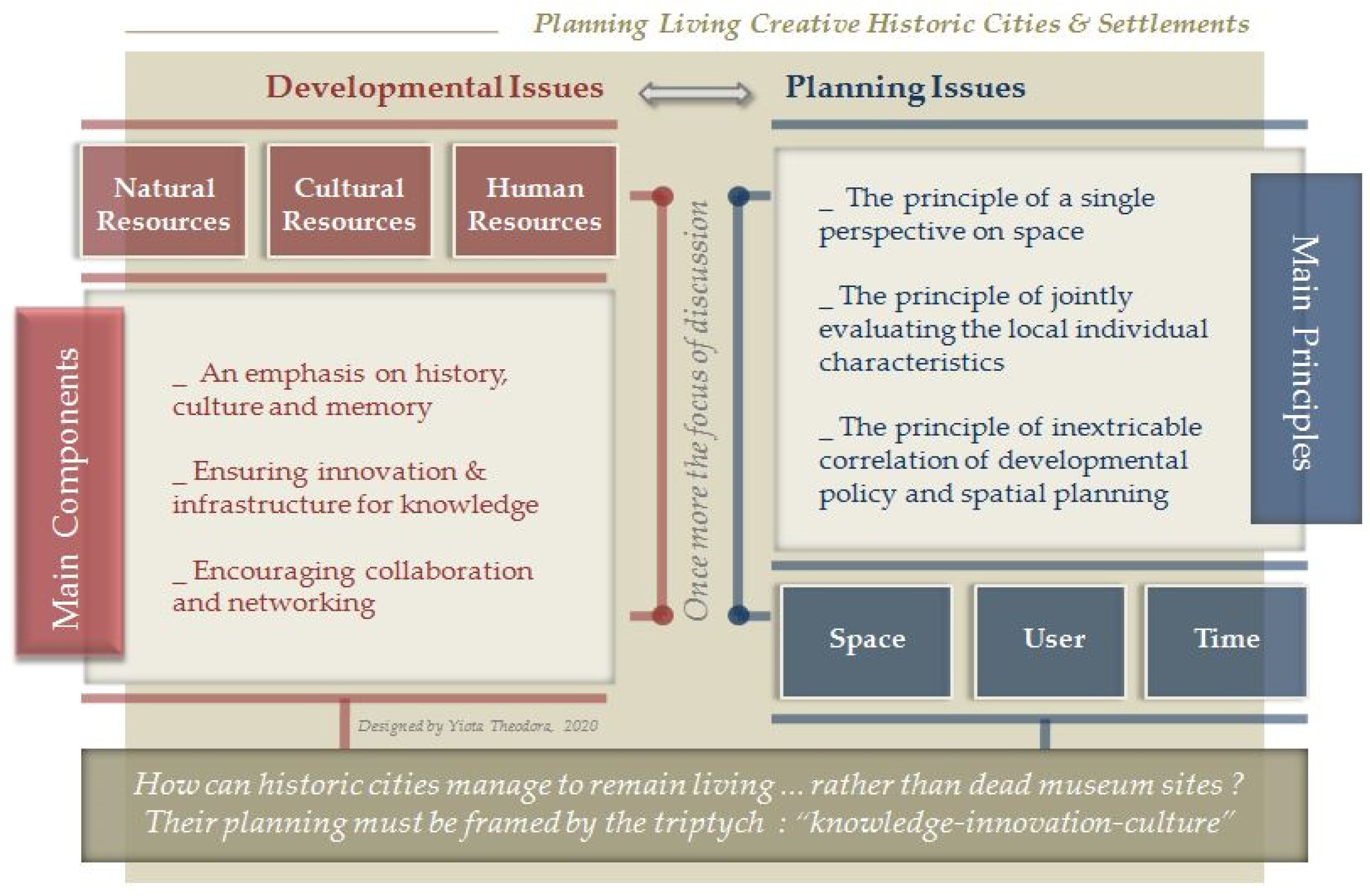 Planning Living Creative Historic Cities & Settlements

Developmental Issues

Planning Issues

Natural Resources

Cultural Resources

Human Resources

Main Components

_ An emphasis on history, culture and memory

_ Ensuring innovation & infrastructure for knowledge

_ Encouraging collaboration and networking

Once more the focus of discussion

_ The principle of a single perspective on space

_ The principle of jointly evaluating the local individual characteristics

_ The principle of inextricable correlation of developmental policy and spatial planning

Main Principles

Space

User

Time

Designed by Yiota Theodora, 2020

How can historic cities manage to remain living ... rather than dead museum sites ? Their planning must be framed by the triptych : "knowledge-innovation-culture"